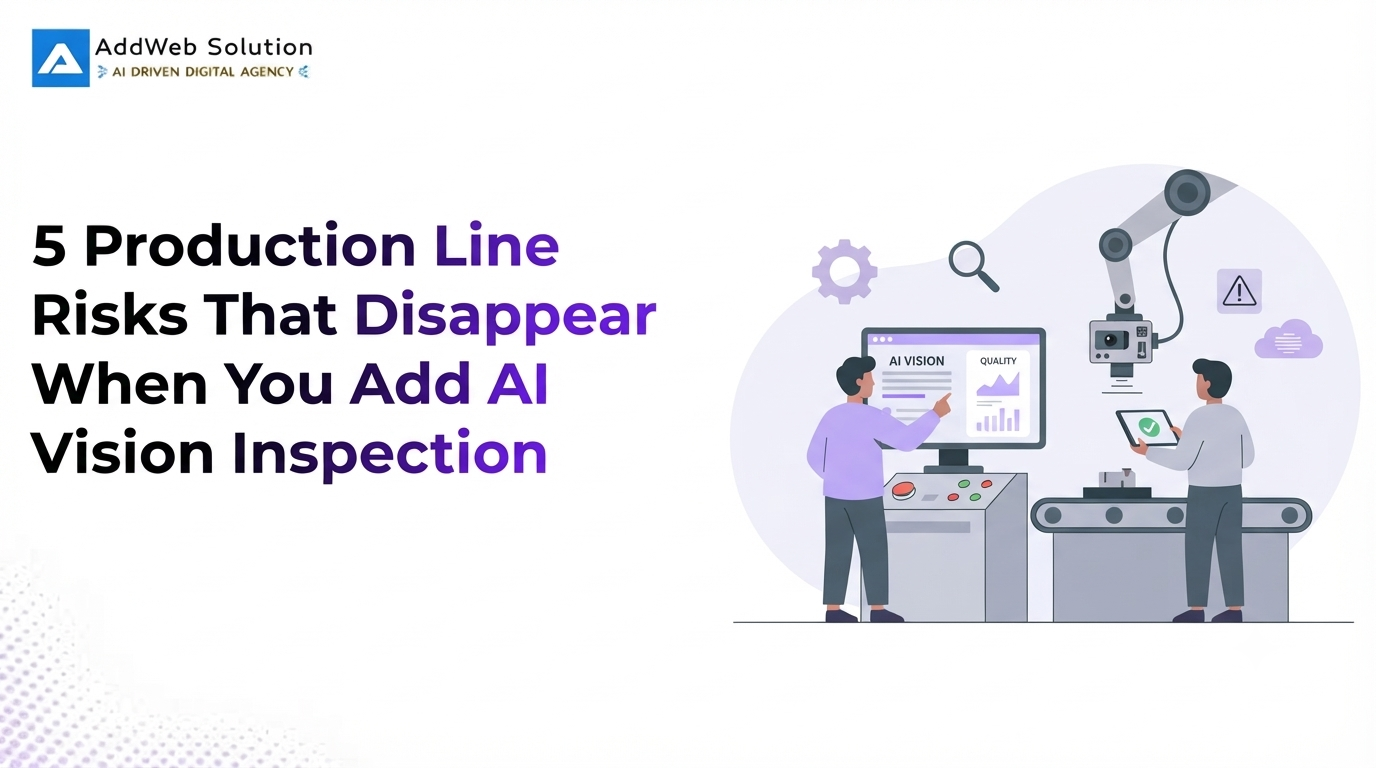 AddWeb Solution
AI DRIVEN DIGITAL AGENCY

5 Production Line Risks That Disappear When You Add AI Vision Inspection

AI VISION
QUALITY